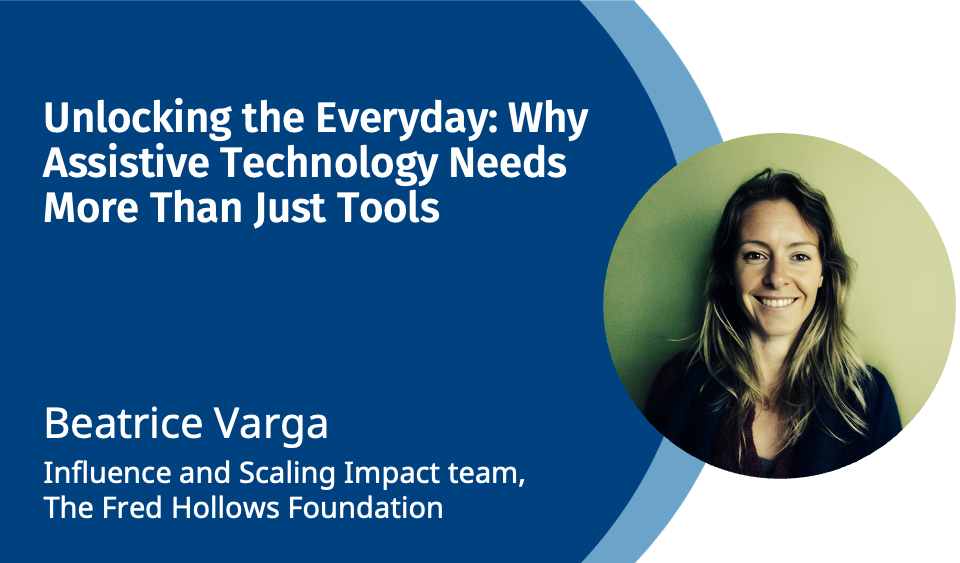 Unlocking the Everyday: Why Assistive Technology Needs More Than Just Tools

Beatrice Varga

Influence and Scaling Impact team, The Fred Hollows Foundation